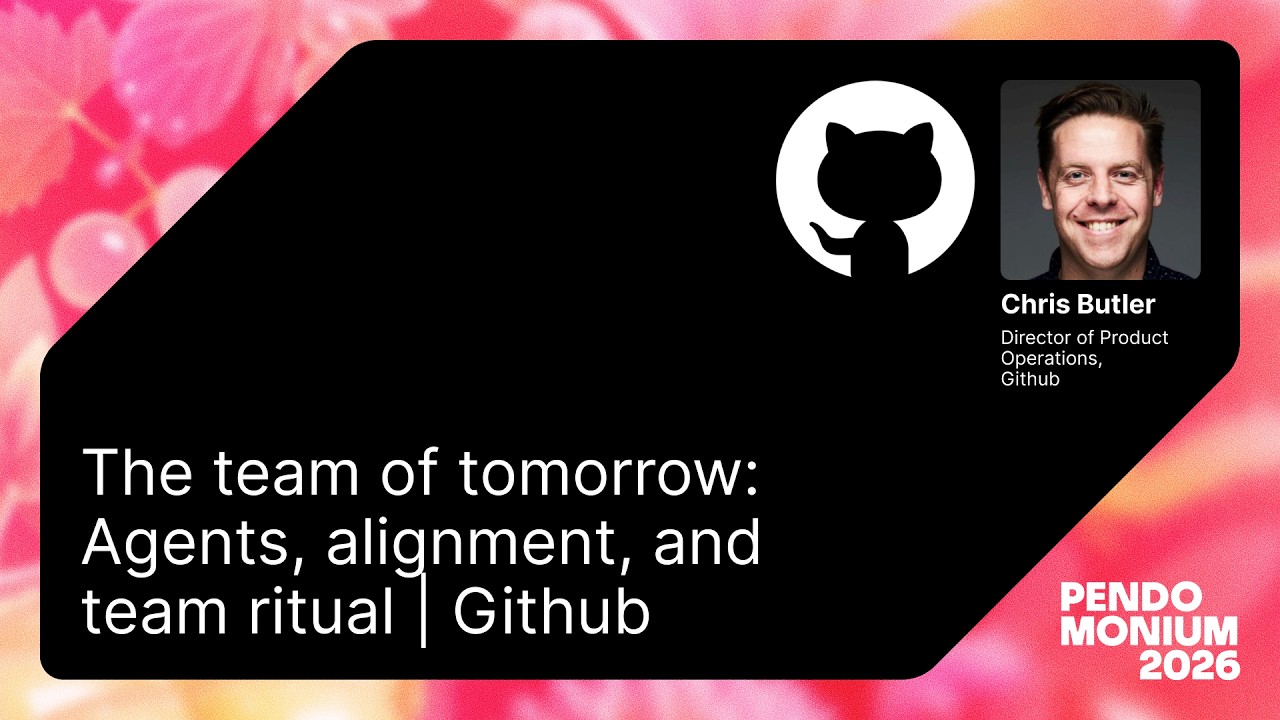 Chris Butler

Director of Product Operations, Github

The team of tomorrow: Agents, alignment, and team ritual | Github

PENDO
MONIUM
2026